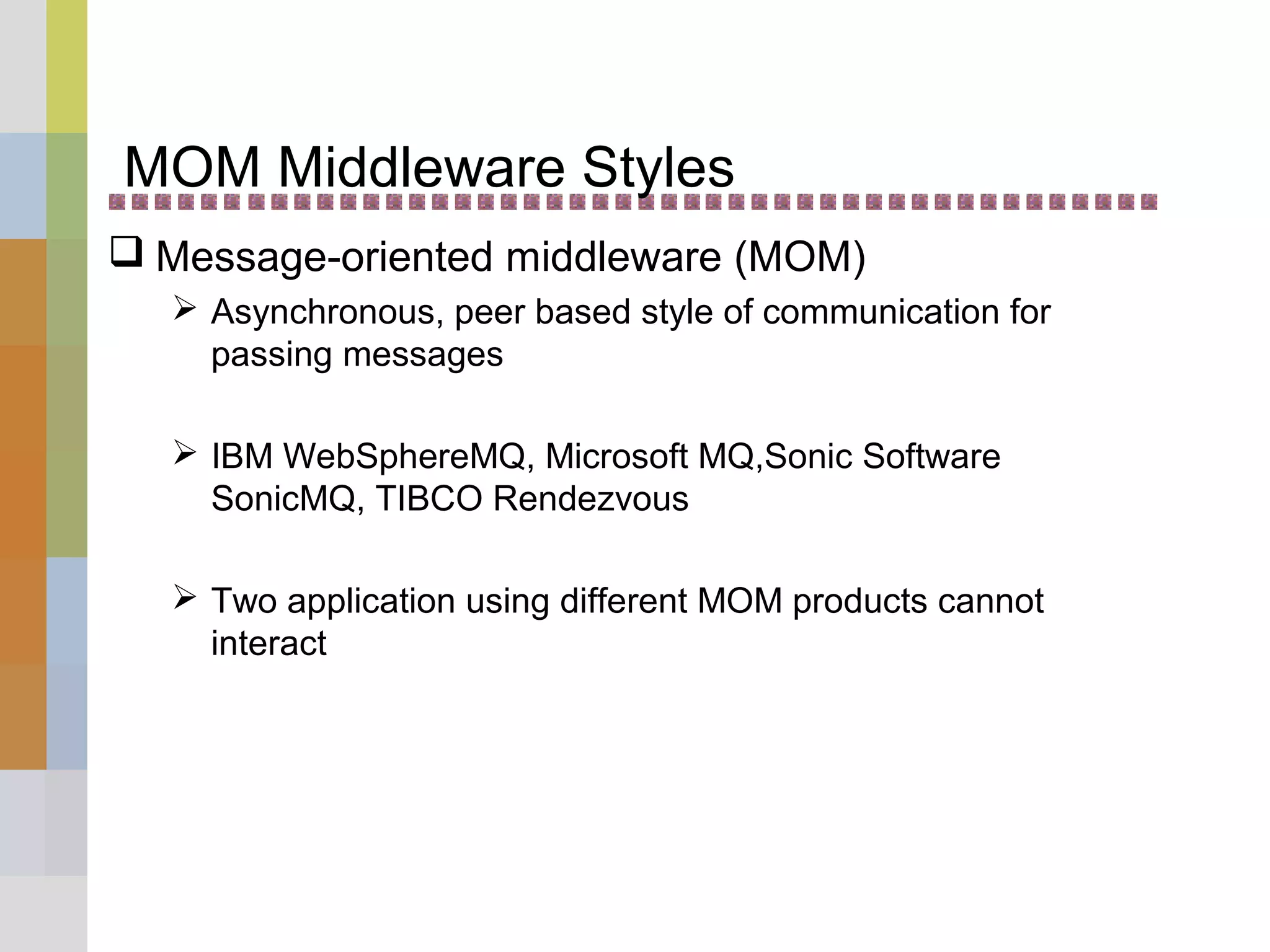 MOM Middleware Styles

❑ Message-oriented middleware (MOM)

➢ Asynchronous, peer based style of communication for passing messages

➢ IBM WebSphereMQ, Microsoft MQ,Sonic Software SonicMQ, TIBCO Rendezvous

➢ Two application using different MOM products cannot interact